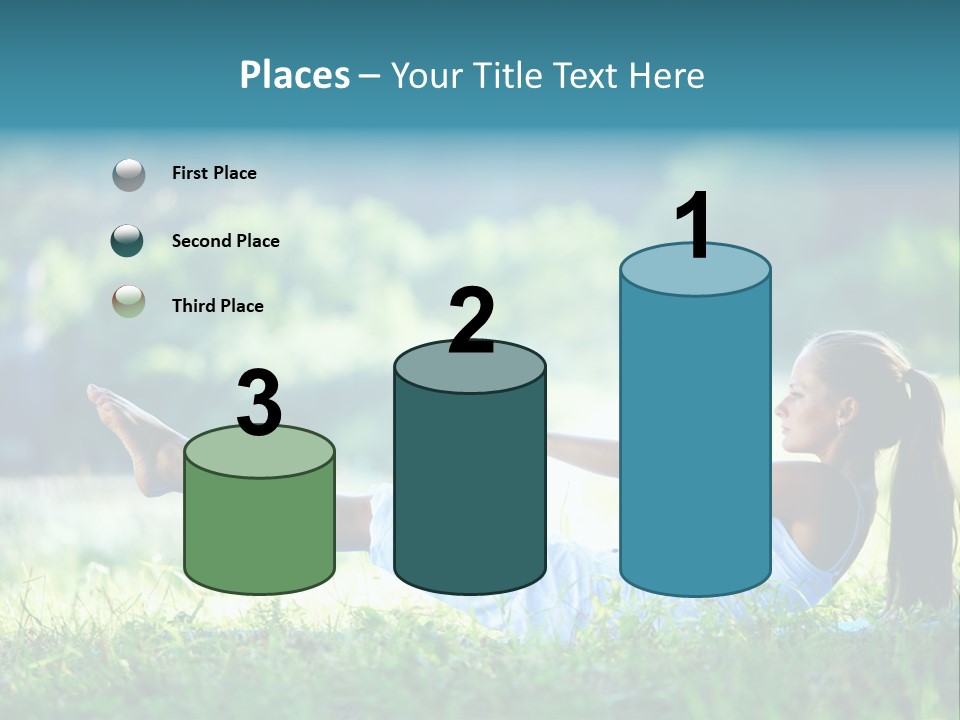 Places – Your Title Text Here

First Place

Second Place

Third Place

3

2

1